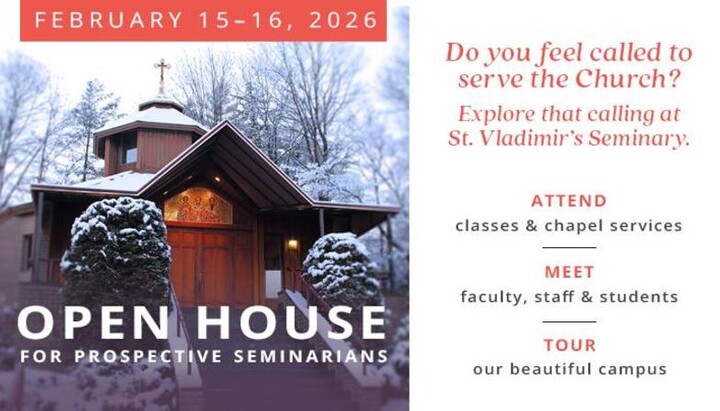 FEBRUARY 15–16, 2026

OPEN HOUSE
FOR PROSPECTIVE SEMINARIANS

Do you feel called to serve the Church?

Explore that calling at St. Vladimir's Seminary.

ATTEND
classes & chapel services

MEET
faculty, staff & students

TOUR
our beautiful campus